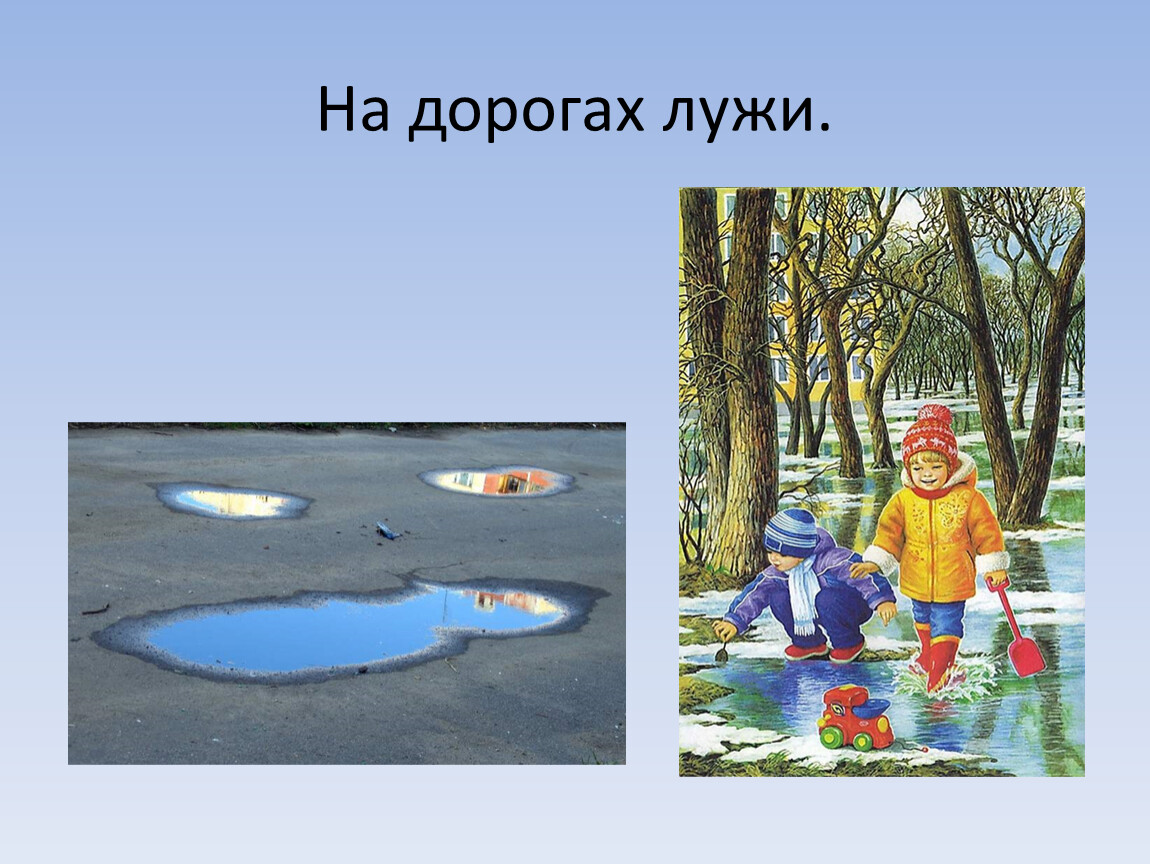 На дорогах лужи.